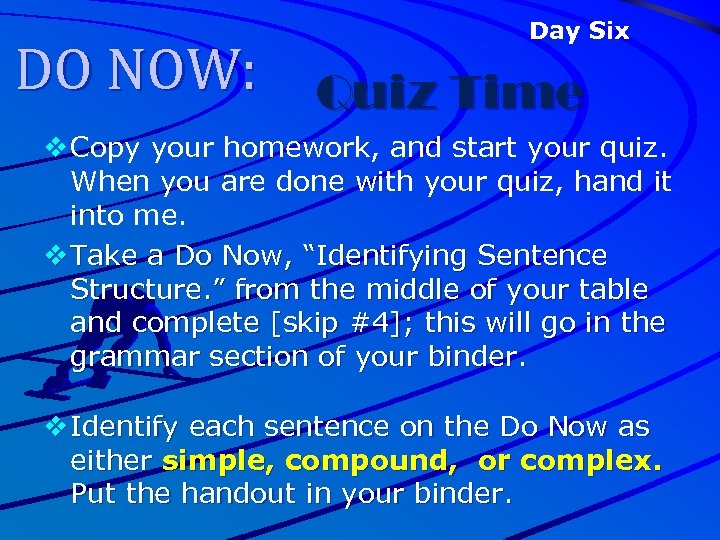 Day Six

DO NOW:

Quiz Time

❖ Copy your homework, and start your quiz. When you are done with your quiz, hand it into me.

❖ Take a Do Now, "Identifying Sentence Structure." from the middle of your table and complete [skip #4]; this will go in the grammar section of your binder.

❖ Identify each sentence on the Do Now as either simple, compound, or complex. Put the handout in your binder.